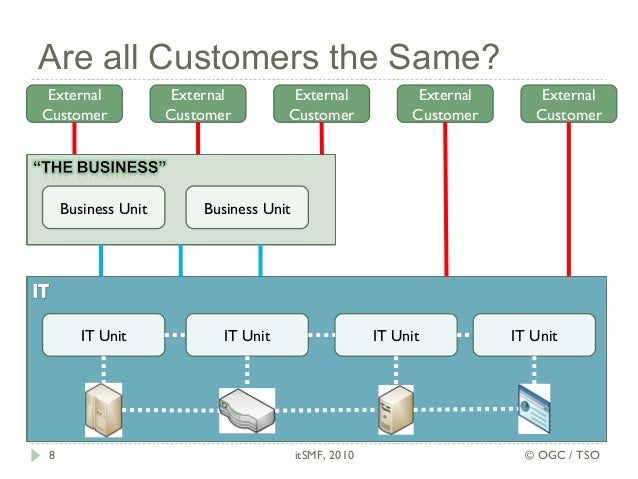 Are all Customers the Same?

External Customer

External Customer

External Customer

External Customer

External Customer

"THE BUSINESS"

Business Unit

Business Unit

IT

IT Unit

IT Unit

IT Unit

IT Unit

8

itSMF, 2010

© OGC / TSO